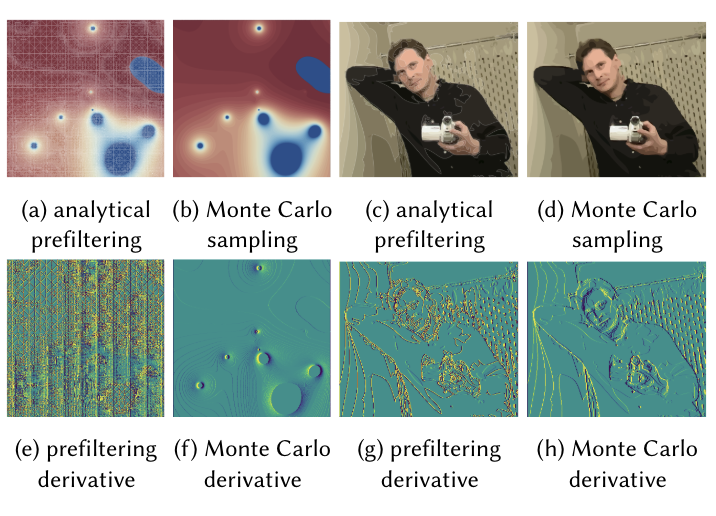 (a) analytical prefiltering

(b) Monte Carlo sampling

(c) analytical prefiltering

(d) Monte Carlo sampling

(e) prefiltering derivative

(f) Monte Carlo derivative

(g) prefiltering derivative

(h) Monte Carlo derivative